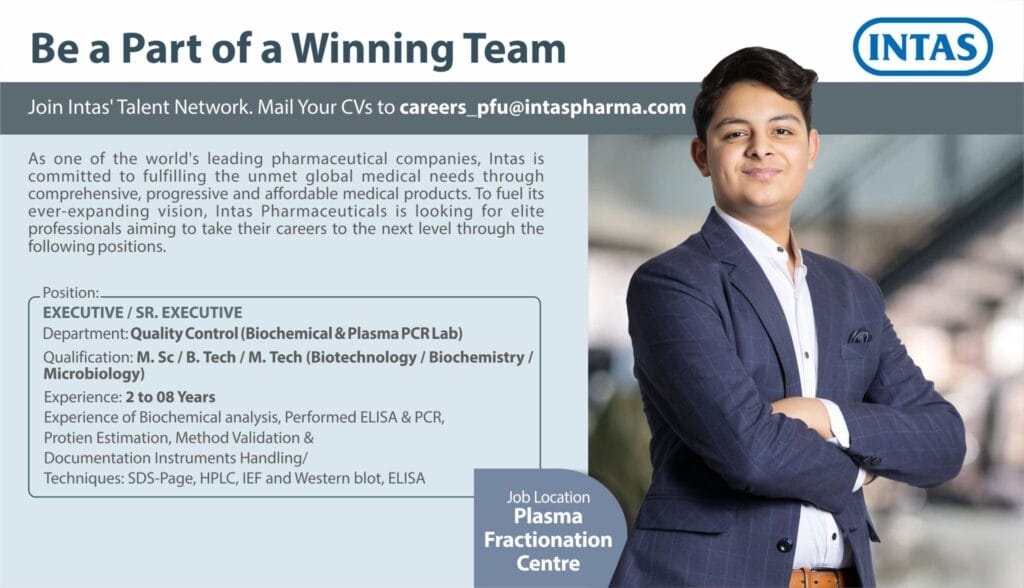 Be a Part of a Winning Team

INTAS

Join Intas' Talent Network. Mail Your CVs to careers_pfu@intaspharma.com

As one of the world's leading pharmaceutical companies, Intas is committed to fulfilling the unmet global medical needs through comprehensive, progressive and affordable medical products. To fuel its ever-expanding vision, Intas Pharmaceuticals is looking for elite professionals aiming to take their careers to the next level through the following positions.

Position:
EXECUTIVE / SR. EXECUTIVE
Department: Quality Control (Biochemical & Plasma PCR Lab)
Qualification: M. Sc / B. Tech / M. Tech (Biotechnology / Biochemistry / Microbiology)
Experience: 2 to 08 Years
Experience of Biochemical analysis, Performed ELISA & PCR, Protien Estimation, Method Validation & Documentation Instruments Handling/
Techniques: SDS-Page, HPLC, IEF and Western blot, ELISA

Job Location
Plasma Fractionation Centre